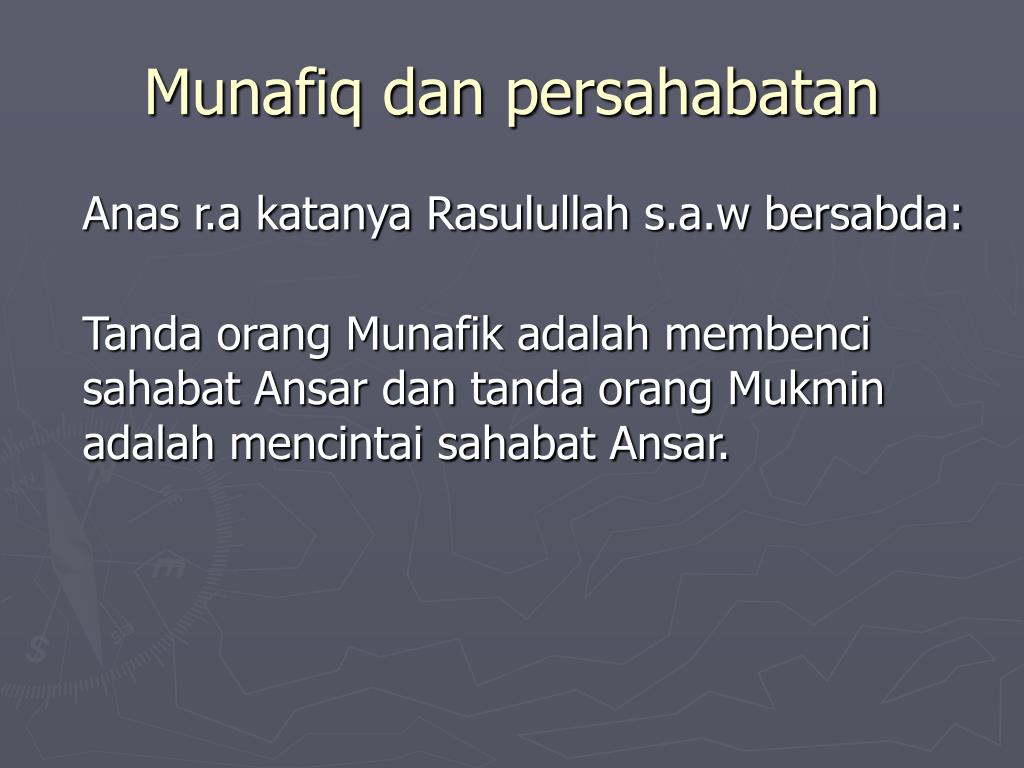 Munafiq dan persahabatan

Anas r.a katanya Rasulullah s.a.w bersabda:

Tanda orang Munafik adalah membenci sahabat Ansar dan tanda orang Mukmin adalah mencintai sahabat Ansar.